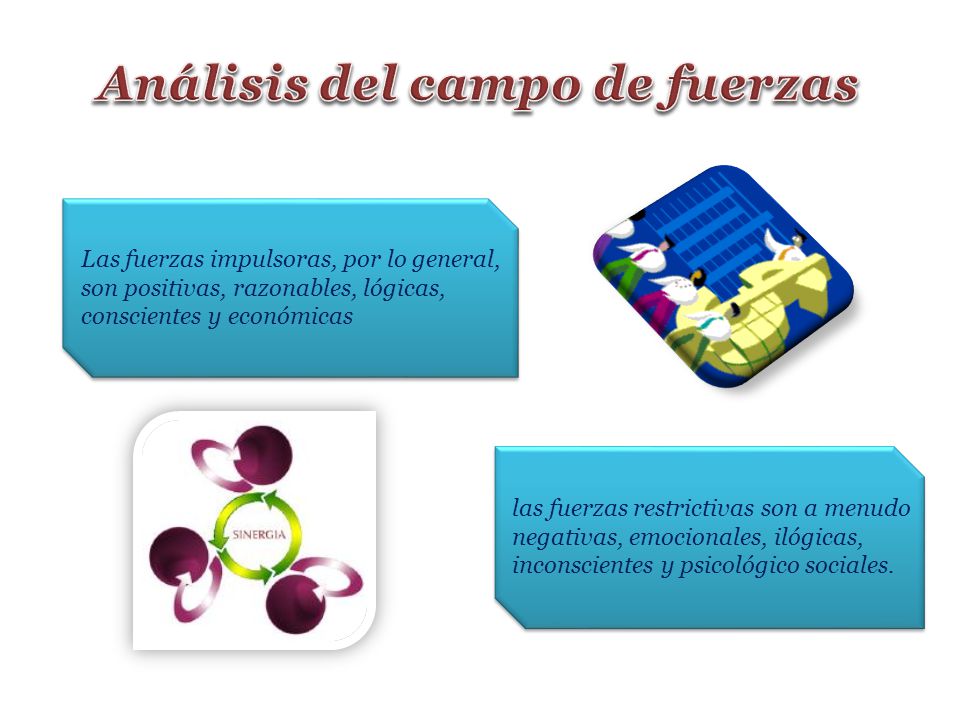 Análisis del campo de fuerzas

Las fuerzas impulsoras, por lo general, son positivas, razonables, lógicas, conscientes y económicas

SINERGIA

las fuerzas restrictivas son a menudo negativas, emocionales, ilógicas, inconscientes y psicológico sociales.